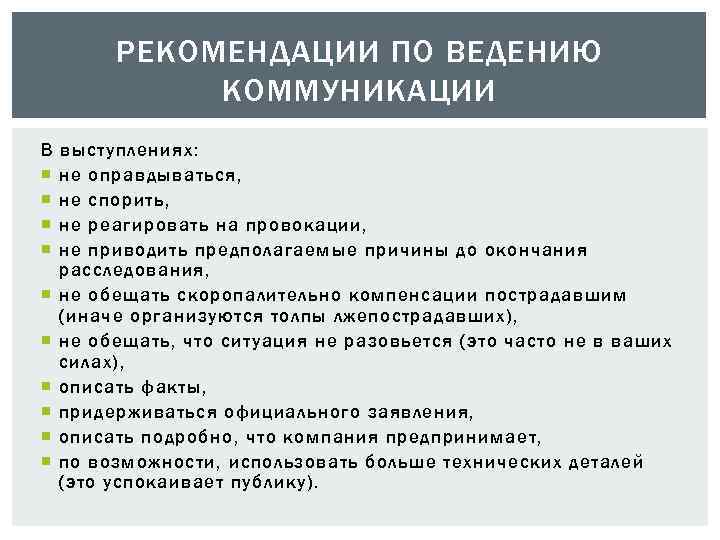 РЕКОМЕНДАЦИИ ПО ВЕДЕНИЮ КОММУНИКАЦИИ

В выступлениях:
- не оправдываться,
- не спорить,
- не реагировать на провокации,
- не приводить предполагаемые причины до окончания расследования,
- не обещать скоропалительно компенсации пострадавшим (иначе организуются толпы лжепострадавших),
- не обещать, что ситуация не разовьется (это часто не в ваших силах),
- описать факты,
- придерживаться официального заявления,
- описать подробно, что компания предпринимает,
- по возможности, использовать больше технических деталей (это успокаивает публику).